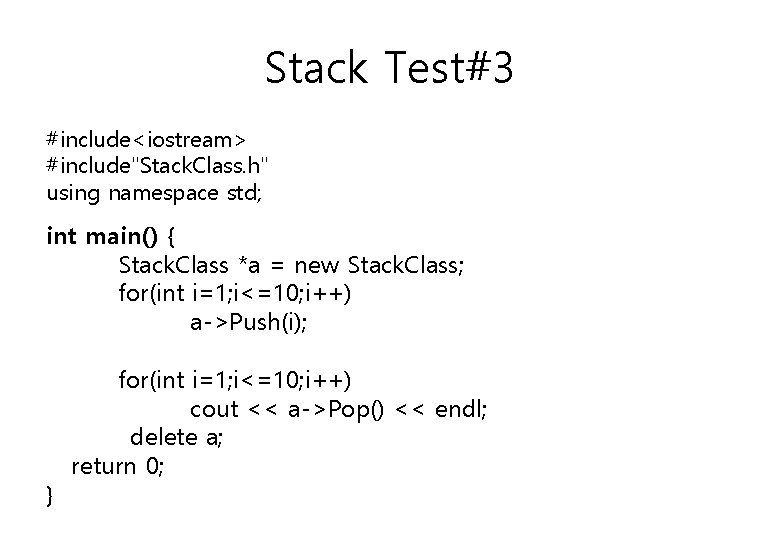 Stack Test#3

#include<iostream>
#include"StackClass.h"
using namespace std;

int main() {
StackClass *a = new StackClass;
for(int i=1;i<=10;i++)
a->Push(i);

for(int i=1;i<=10;i++)
cout << a->Pop() << endl;
delete a;
return 0;
}